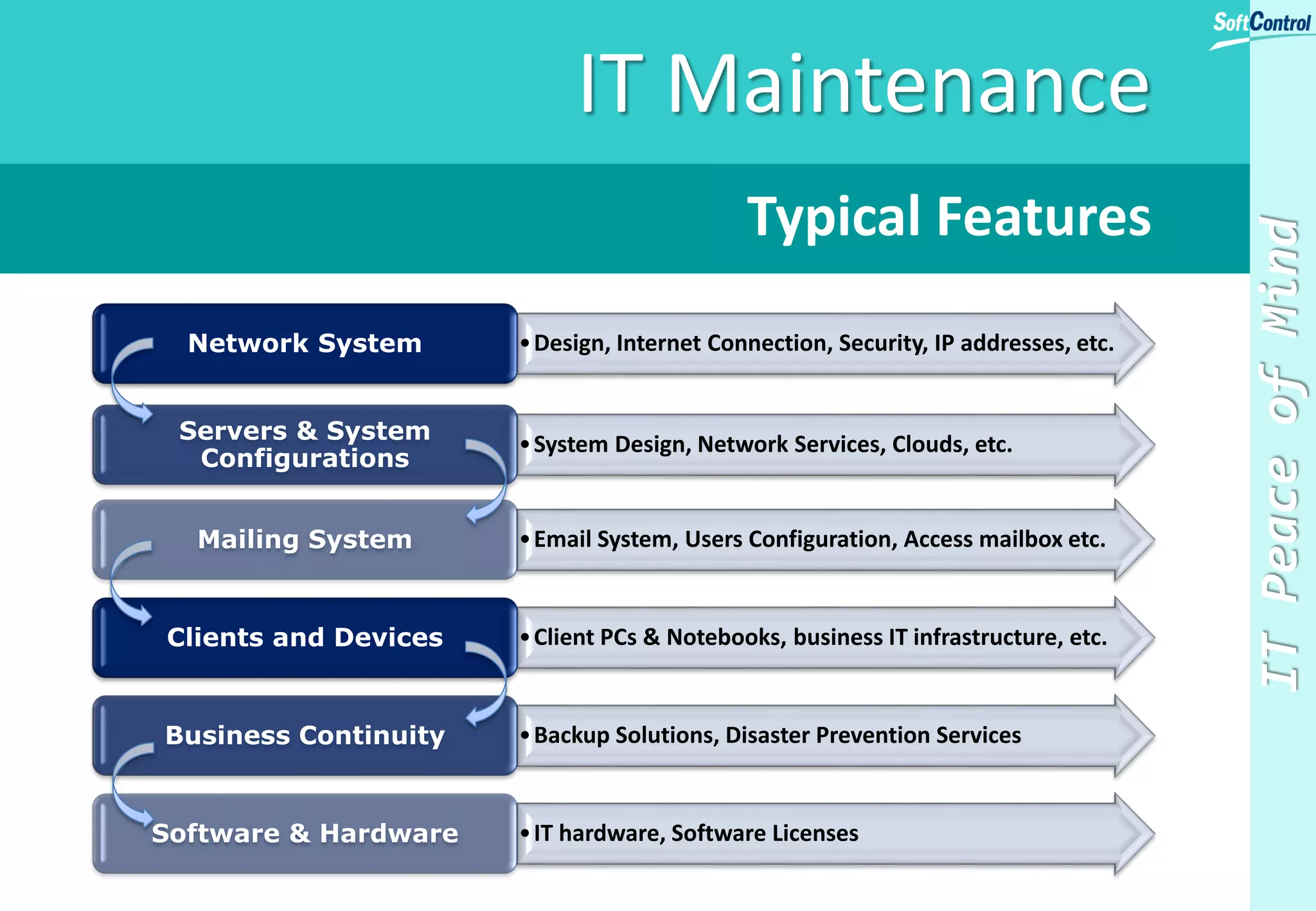 SoftControl

IT Maintenance

Typical Features

Network System
• Design, Internet Connection, Security, IP addresses, etc.

Servers & System Configurations
• System Design, Network Services, Clouds, etc.

Mailing System
• Email System, Users Configuration, Access mailbox etc.

Clients and Devices
• Client PCs & Notebooks, business IT infrastructure, etc.

Business Continuity
• Backup Solutions, Disaster Prevention Services

Software & Hardware
• IT hardware, Software Licenses

IT Peace of Mind